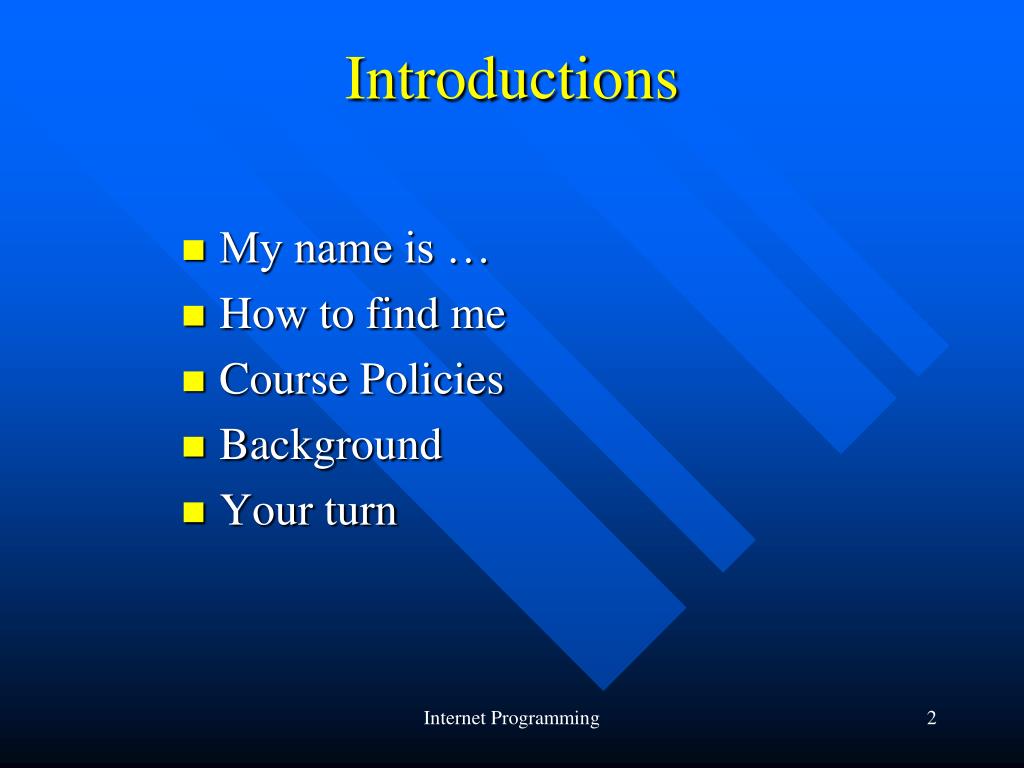 Introductions

- My name is …
- How to find me
- Course Policies
- Background
- Your turn

Internet Programming

2